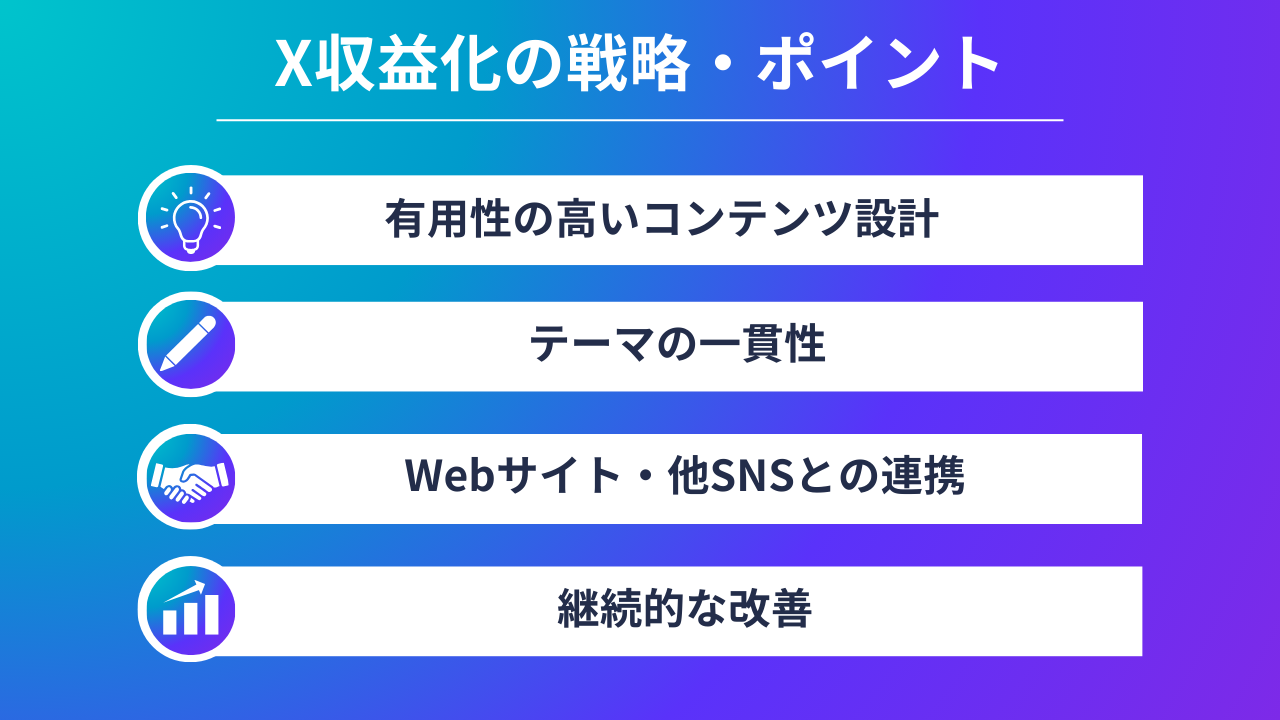 X収益化の戦略・ポイント

有用性の高いコンテンツ設計

テーマの一貫性

Webサイト・他SNSとの連携

継続的な改善